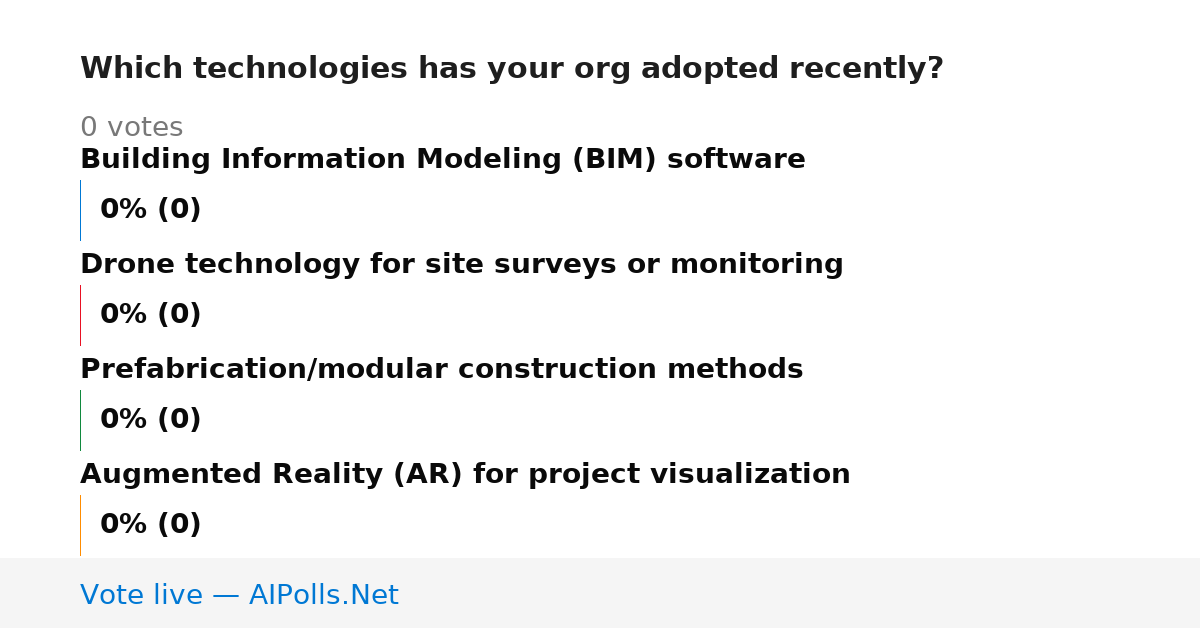 Which technologies has your org adopted recently?

0 votes

Building Information Modeling (BIM) software

0% (0)

Drone technology for site surveys or monitoring

0% (0)

Prefabrication/modular construction methods

0% (0)

Augmented Reality (AR) for project visualization

0% (0)

Vote live — AIPolls.Net